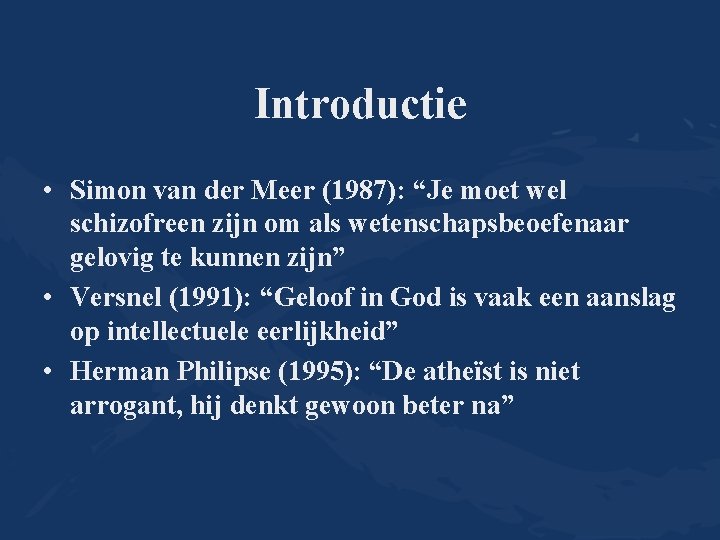 Introductie

• Simon van der Meer (1987): “Je moet wel schizofreen zijn om als wetenschapsbeoefenaar gelovig te kunnen zijn”
• Versnel (1991): “Geloof in God is vaak een aanslag op intellectuele eerlijkheid”
• Herman Philipse (1995): “De atheïst is niet arrogant, hij denkt gewoon beter na”